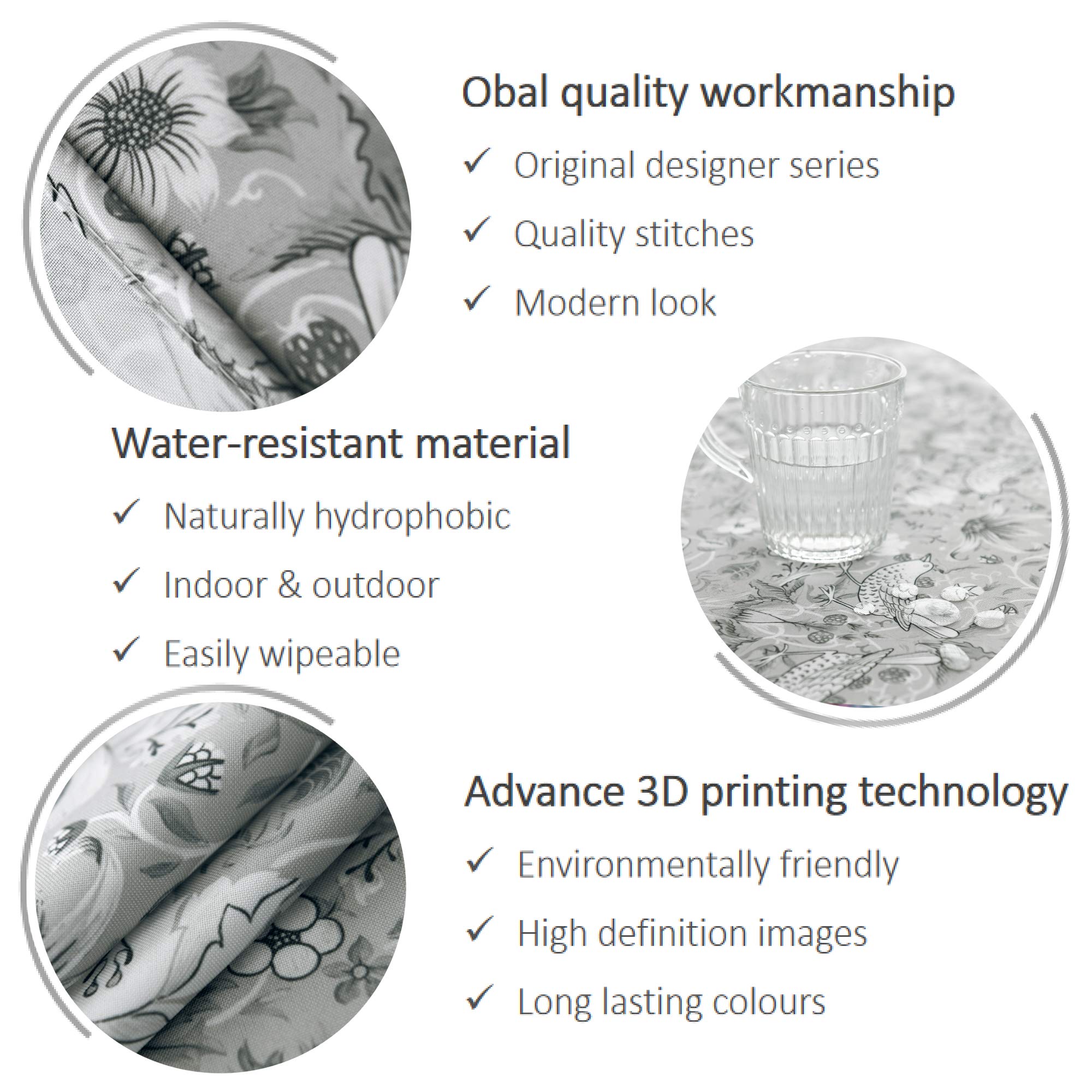 Obal quality workmanship

✓ Original designer series

✓ Quality stitches

✓ Modern look

Water-resistant material

✓ Naturally hydrophobic

✓ Indoor & outdoor

✓ Easily wipeable

Advance 3D printing technology

✓ Environmentally friendly

✓ High definition images

✓ Long lasting colours